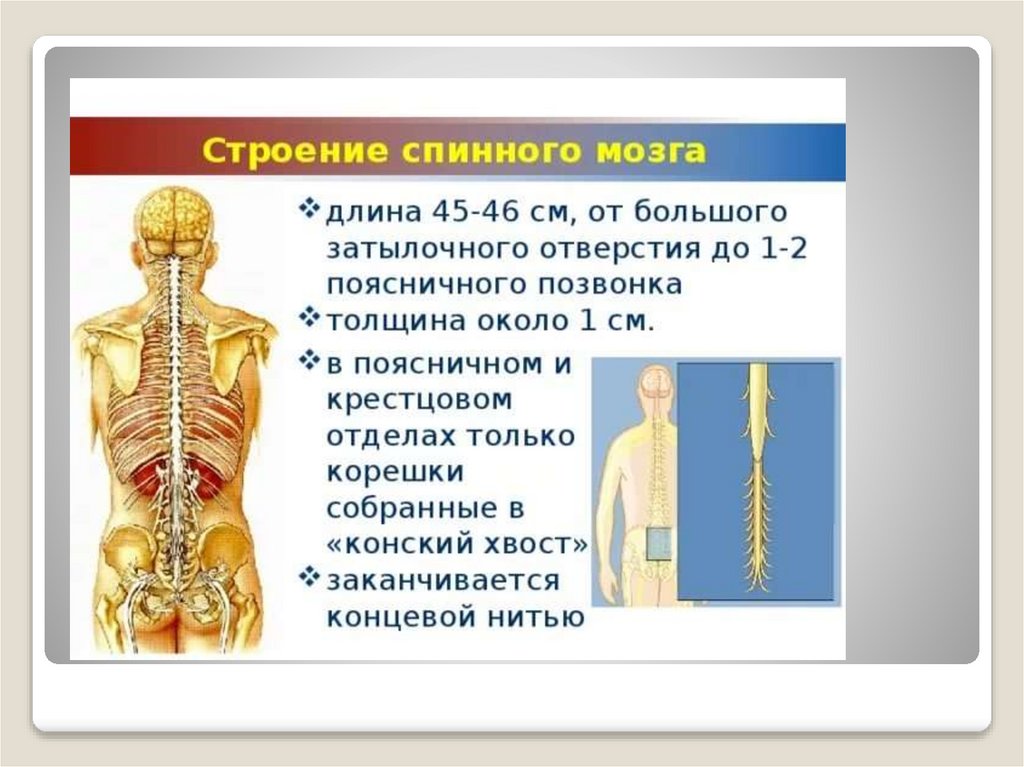 Строение спинного мозга

❖ длина 45-46 см, от большого затылочного отверстия до 1-2 поясничного позвонка
❖ толщина около 1 см.
❖ в поясничном и крестцовом отделах только корешки собранные в «конский хвост»
❖ заканчивается концевой нитью